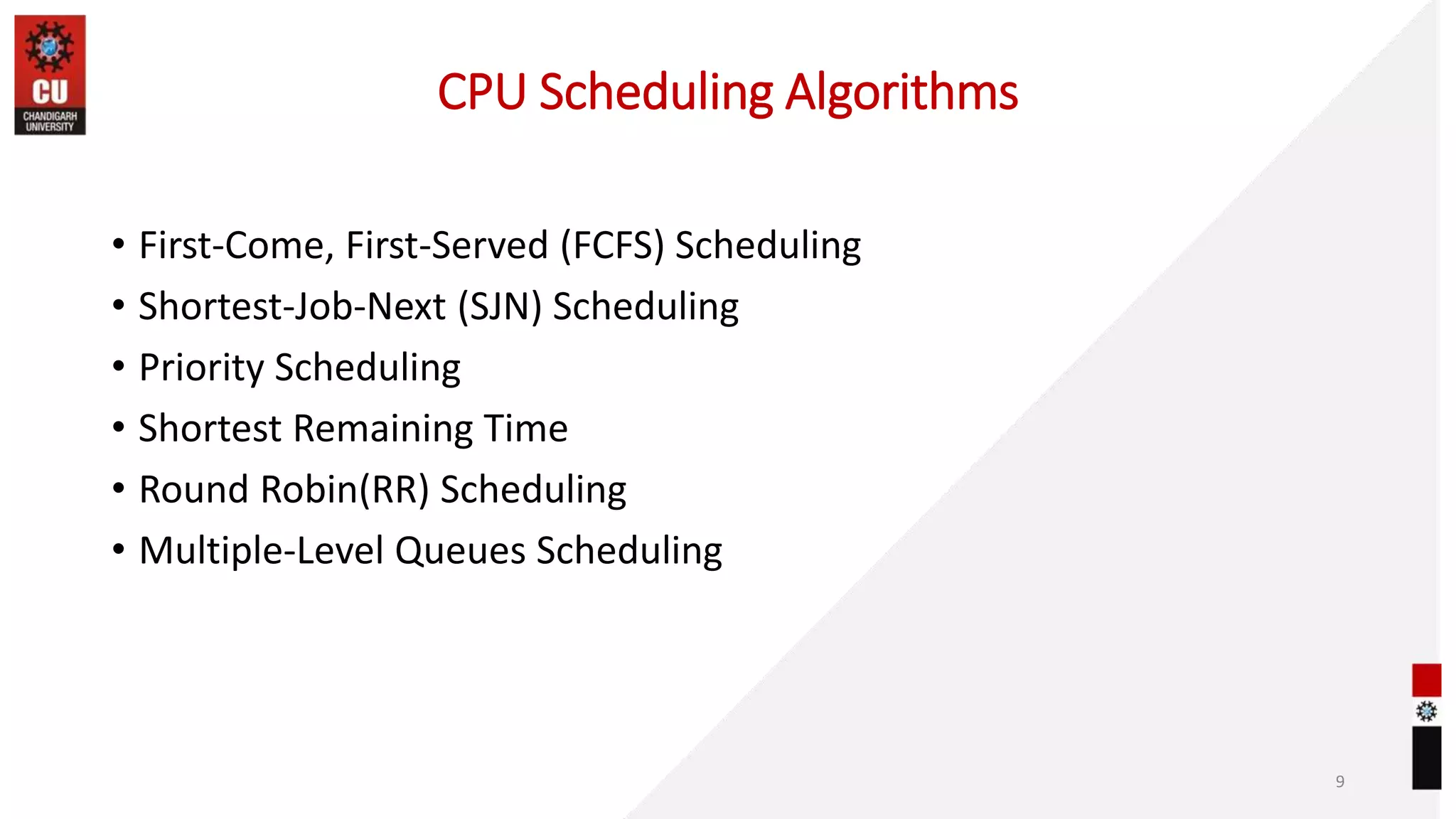 CU
CHANDIGARH UNIVERSITY

CPU Scheduling Algorithms

• First-Come, First-Served (FCFS) Scheduling
• Shortest-Job-Next (SJN) Scheduling
• Priority Scheduling
• Shortest Remaining Time
• Round Robin(RR) Scheduling
• Multiple-Level Queues Scheduling

9